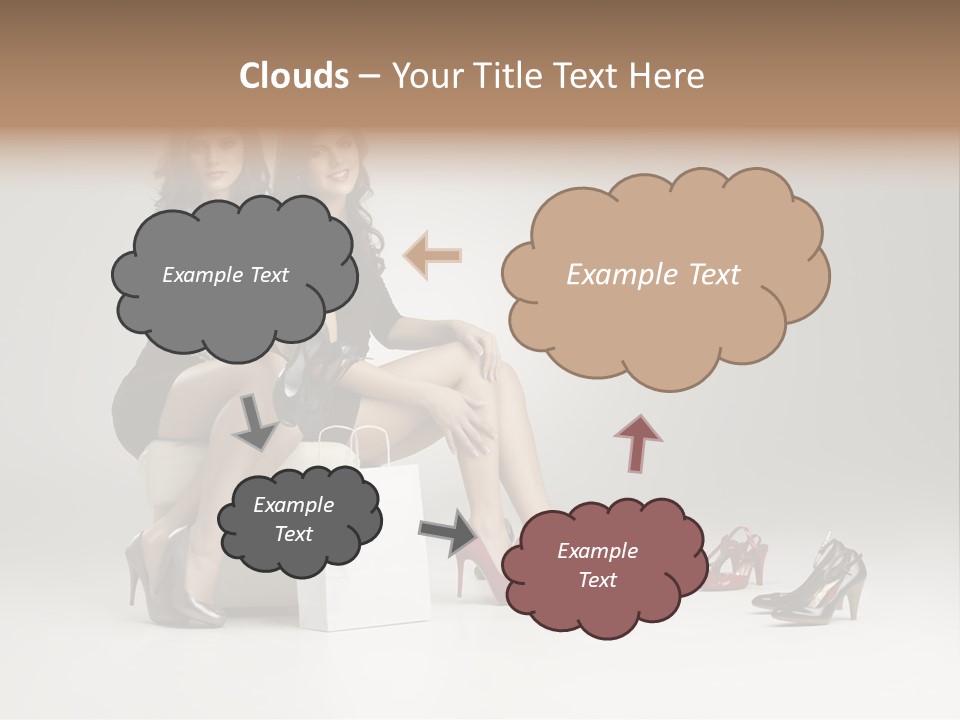 Clouds – Your Title Text Here

Example Text

Example Text

Example Text

Example Text